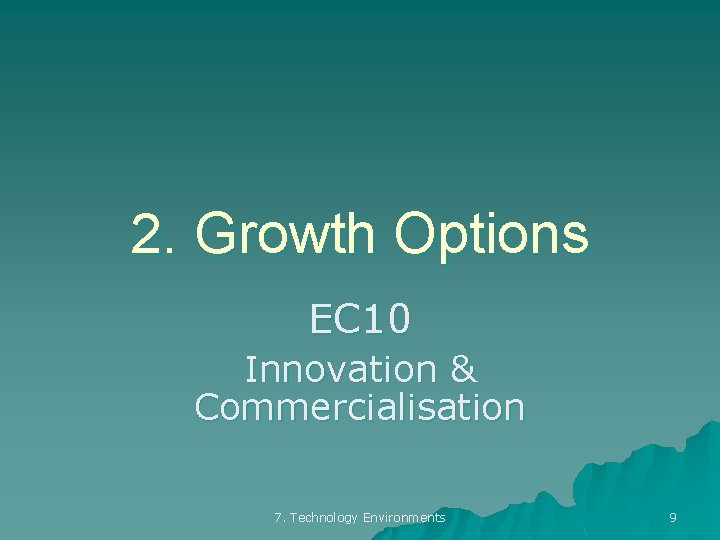 2. Growth Options

EC10

Innovation & Commercialisation

7. Technology Environments

9